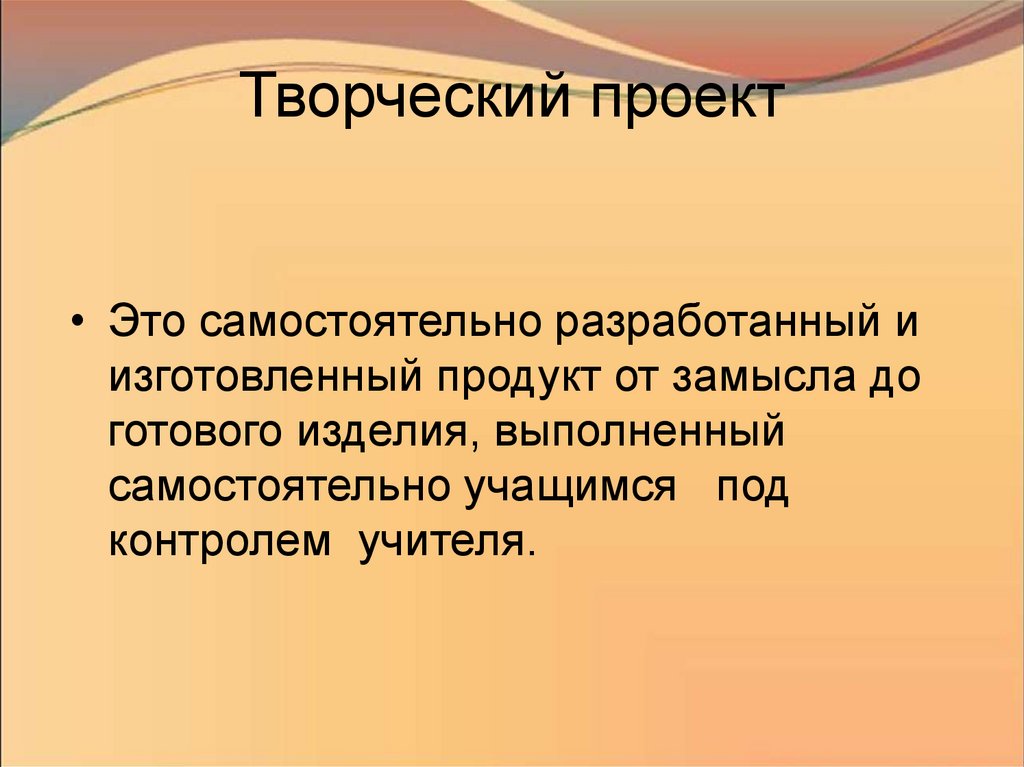 Творческий проект

• Это самостоятельно разработанный и изготовленный продукт от замысла до готового изделия, выполненный самостоятельно учащимся под контролем учителя.